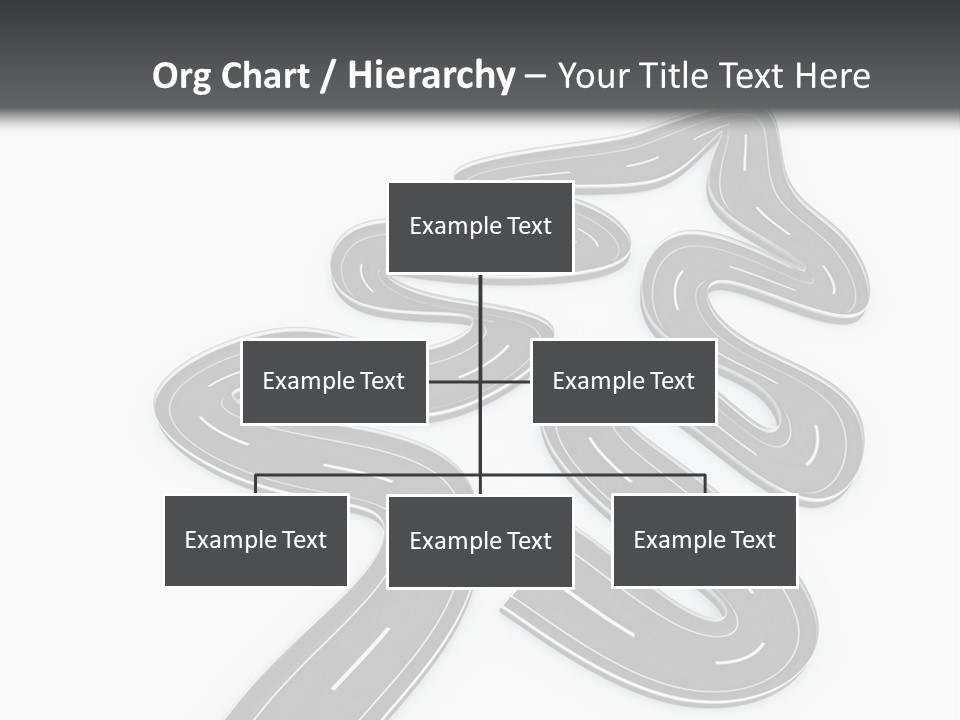 Org Chart / Hierarchy – Your Title Text Here

Example Text

Example Text

Example Text

Example Text

Example Text

Example Text